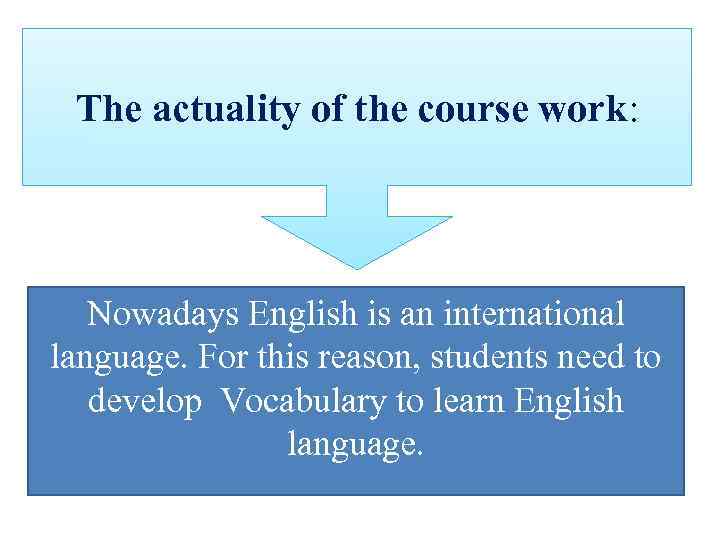 The actuality of the course work:

Nowadays English is an international language. For this reason, students need to develop Vocabulary to learn English language.